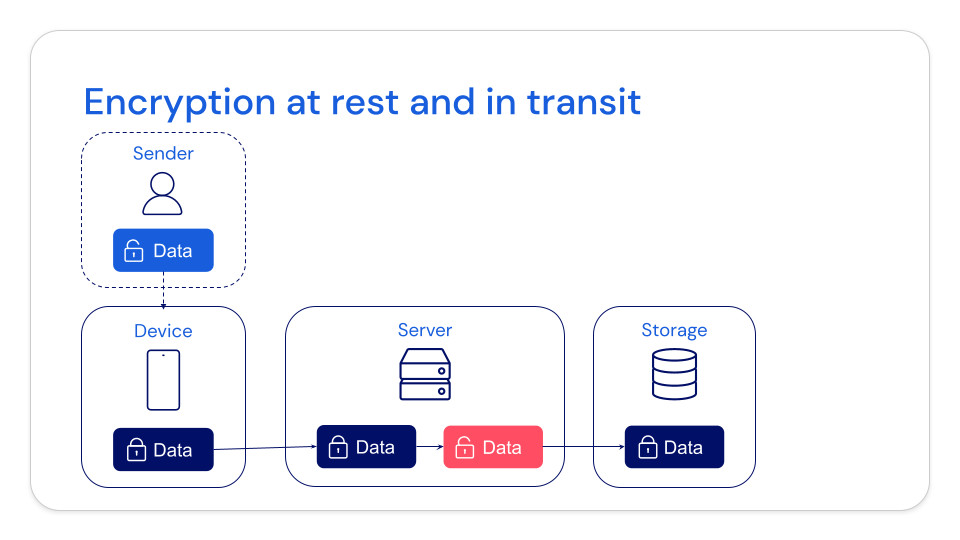 Encryption at rest and in transit

Sender

Data

Device

Data

Server

Data

Data

Storage

Data